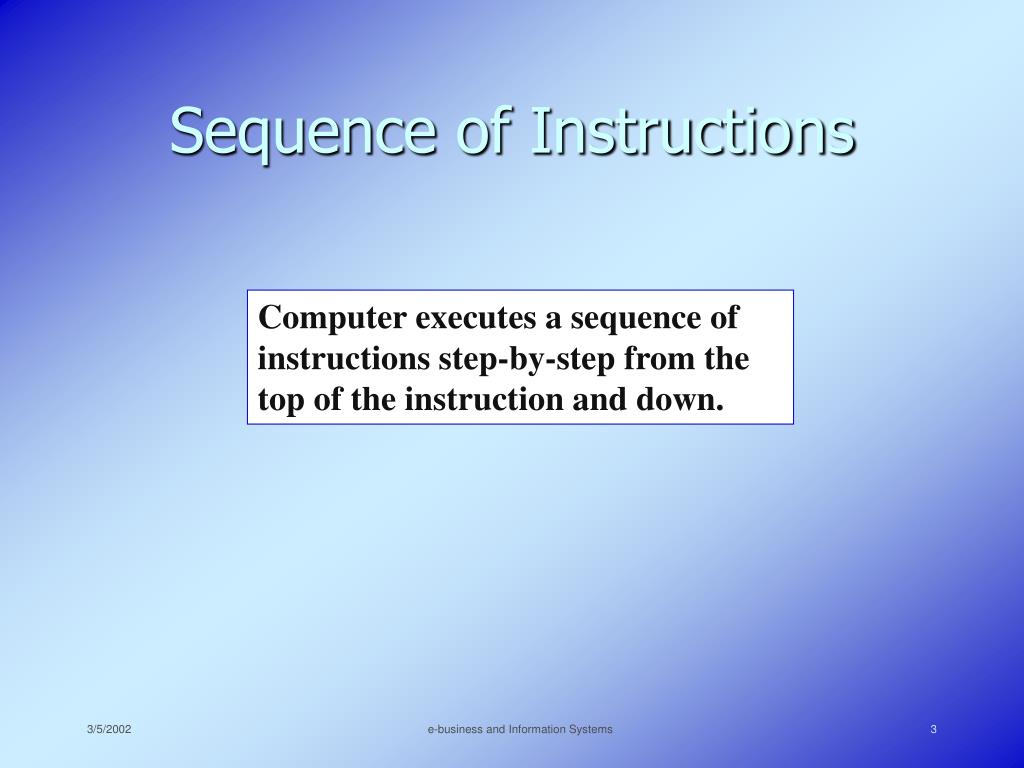 Sequence of Instructions

Computer executes a sequence of instructions step-by-step from the top of the instruction and down.

3/5/2002

e-business and Information Systems

3